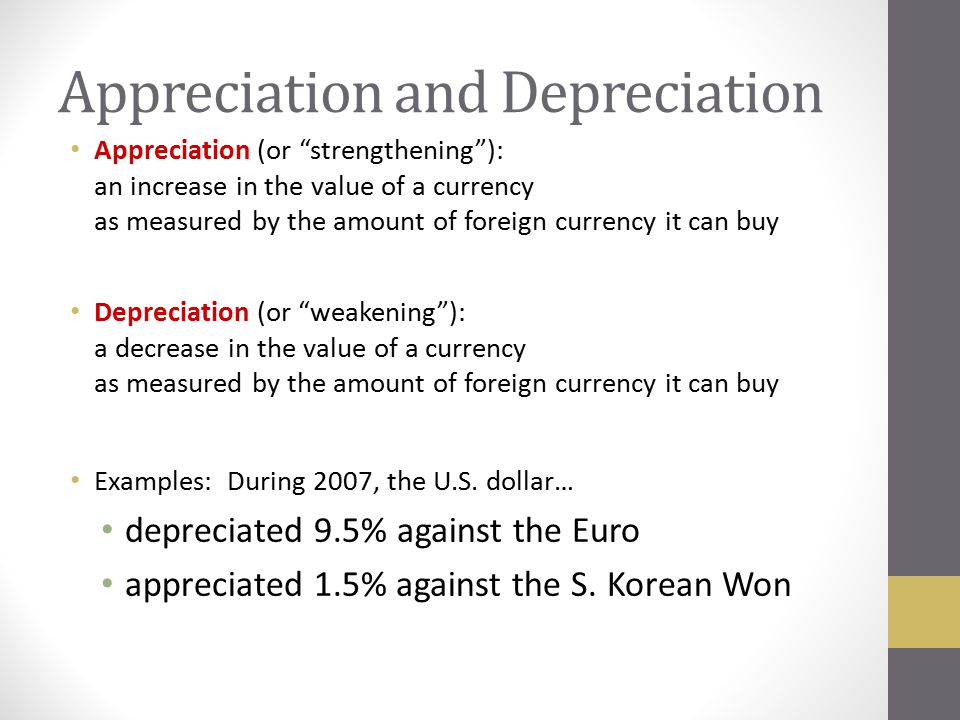 Appreciation and Depreciation

• Appreciation (or “strengthening”):
an increase in the value of a currency
as measured by the amount of foreign currency it can buy

• Depreciation (or “weakening”):
a decrease in the value of a currency
as measured by the amount of foreign currency it can buy

• Examples: During 2007, the U.S. dollar…
• depreciated 9.5% against the Euro
• appreciated 1.5% against the S. Korean Won